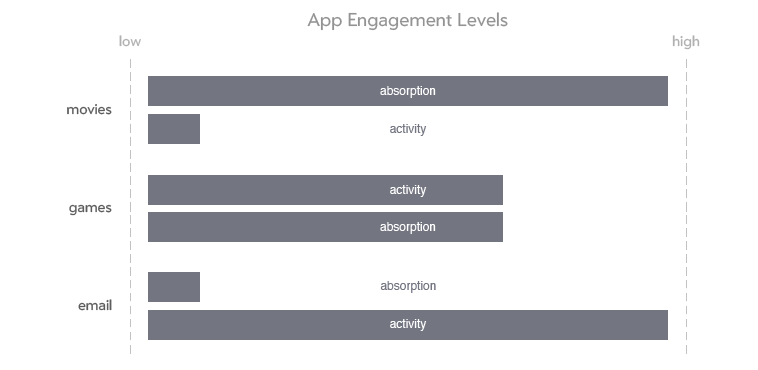 App Engagement Levels

low

high

movies

absorption

activity

games

activity

absorption

email

absorption

activity